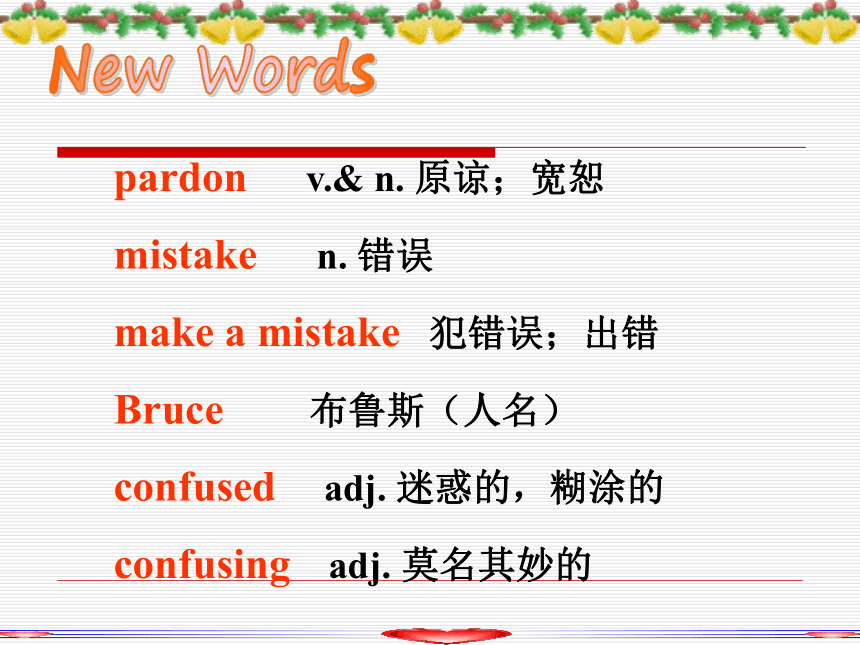 New Words

pardon v.& n. 原谅；宽恕

mistake n. 错误

make a mistake 犯错误；出错

Bruce 布鲁斯（人名）

confused adj. 迷惑的，糊涂的

confusing adj. 莫名其妙的